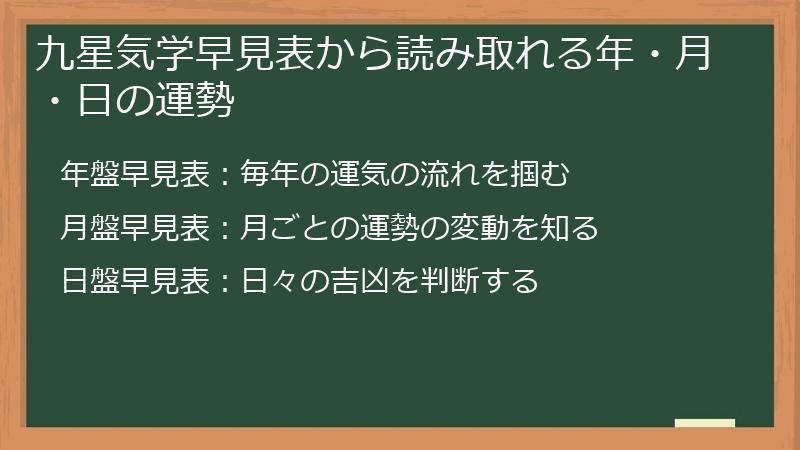 九星気学早見表から読み取れる年・月・日の運勢

年盤早見表：毎年の運気の流れを掴む

月盤早見表：月ごとの運勢の変動を知る

日盤早見表：日々の吉凶を判断する